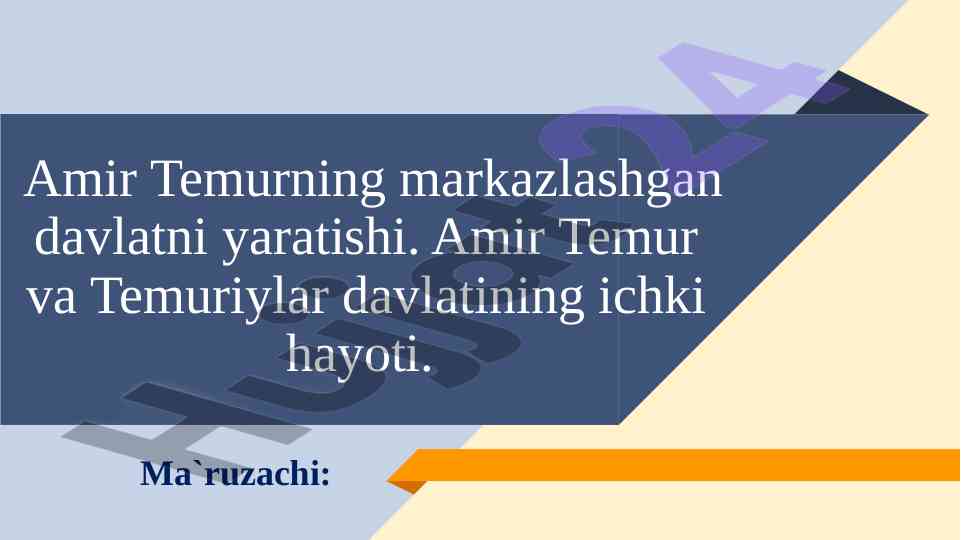 Amir Temurning markazlashgan davlatni yaratishi. Amir Temur va Temuriylar davlatining ichki hayoti.

Ma`ruzachi:

Hujjat24